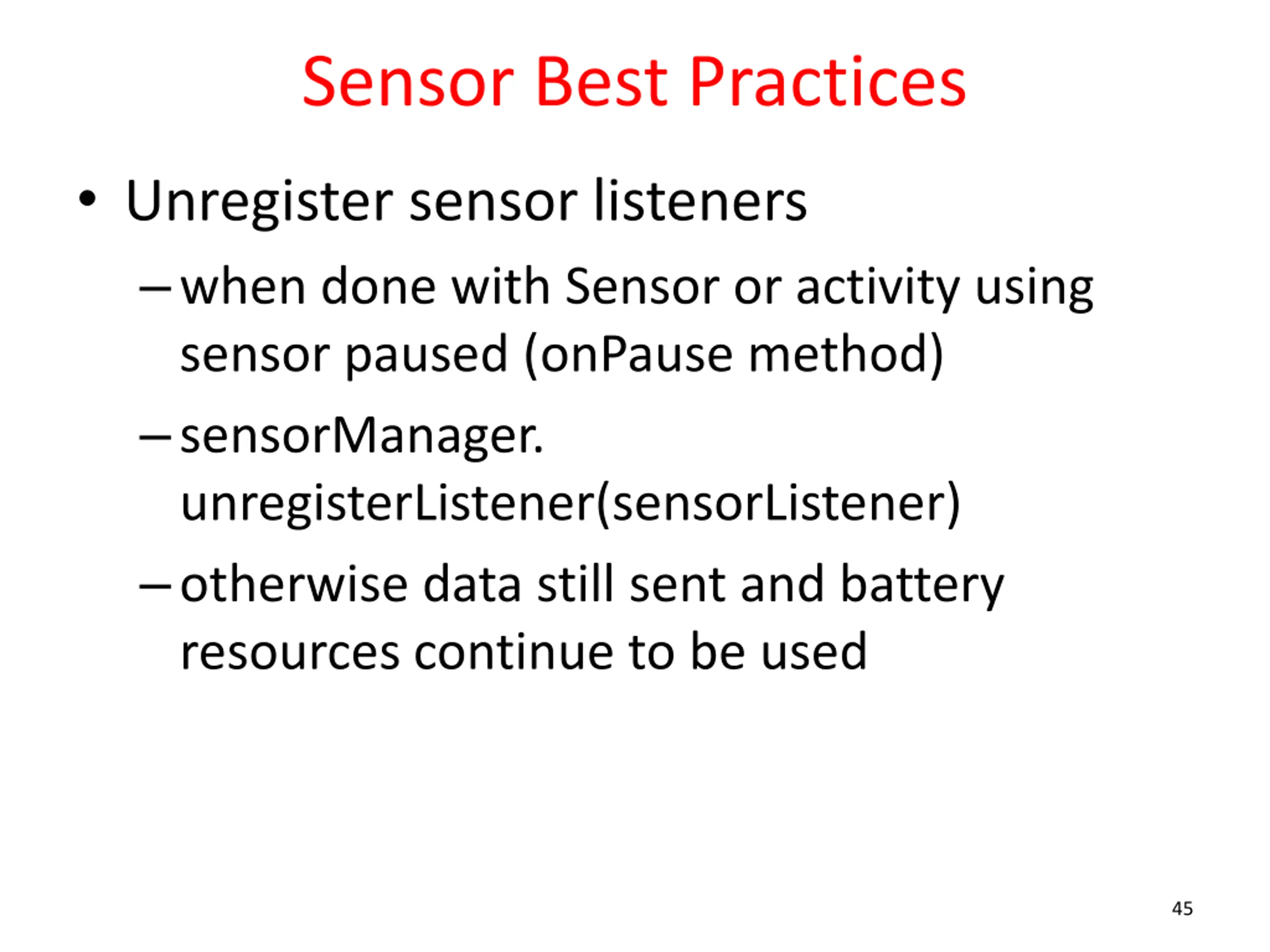 Sensor Best Practices

• Unregister sensor listeners

– when done with Sensor or activity using sensor paused (onPause method)

– sensorManager. unregisterListener(sensorListener)

– otherwise data still sent and battery resources continue to be used

45